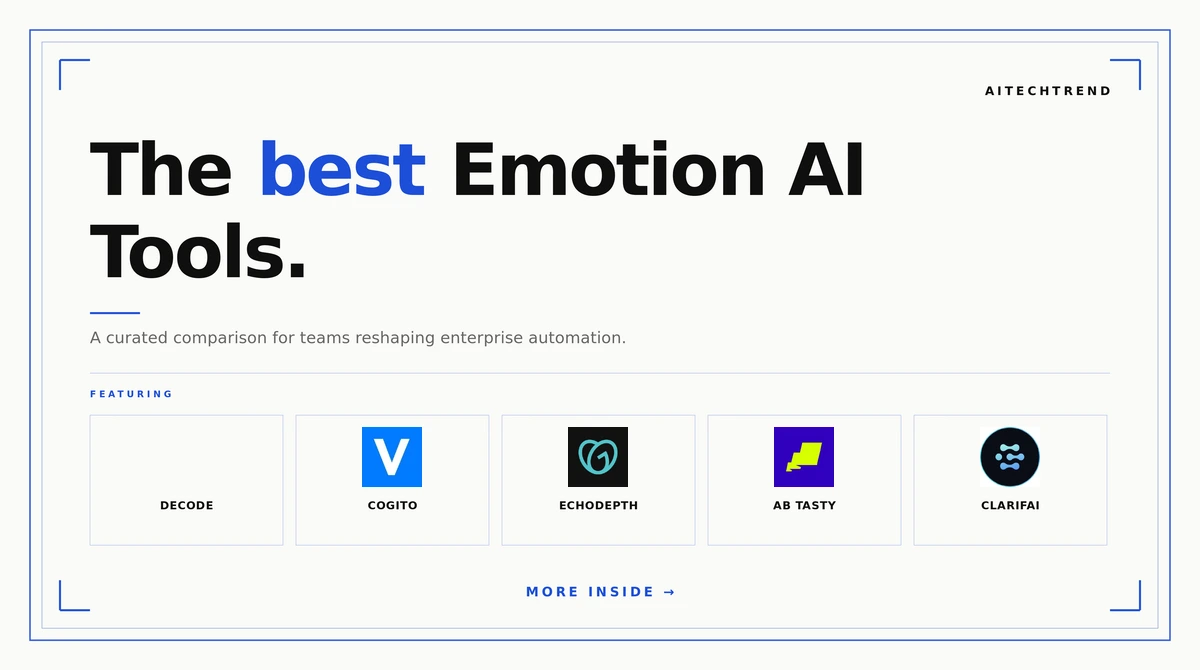 AITECHTREND

The best Emotion AI Tools.

A curated comparison for teams reshaping enterprise automation.

FEATURING

DECODE

V

COGITO

ECHODEPTH

AB TASTY

CLARIFAI

MORE INSIDE →